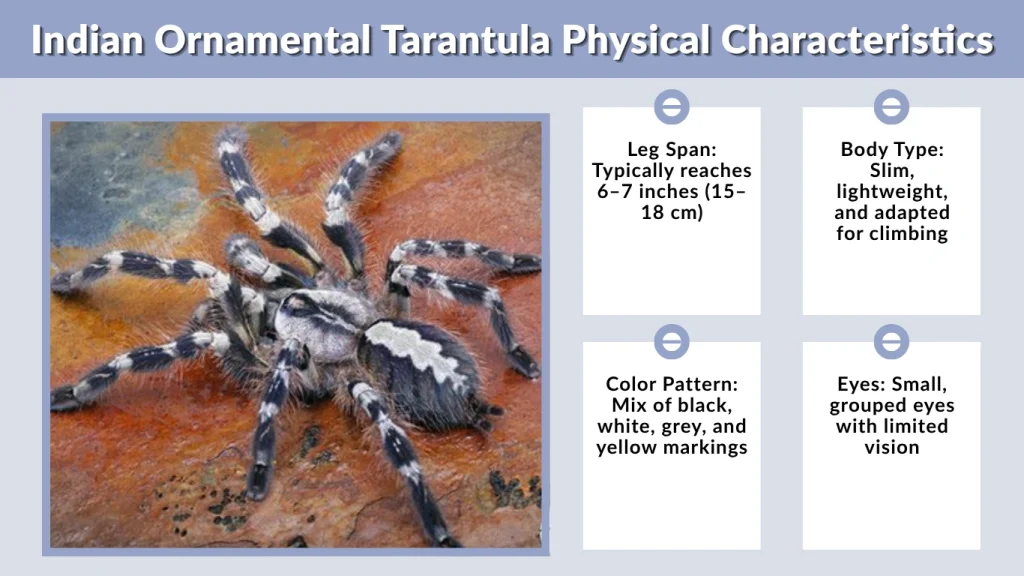 Indian Ornamental Tarantula Physical Characteristics

Leg Span: Typically reaches 6–7 inches (15–18 cm)

Body Type: Slim, lightweight, and adapted for climbing

Color Pattern: Mix of black, white, grey, and yellow markings

Eyes: Small, grouped eyes with limited vision